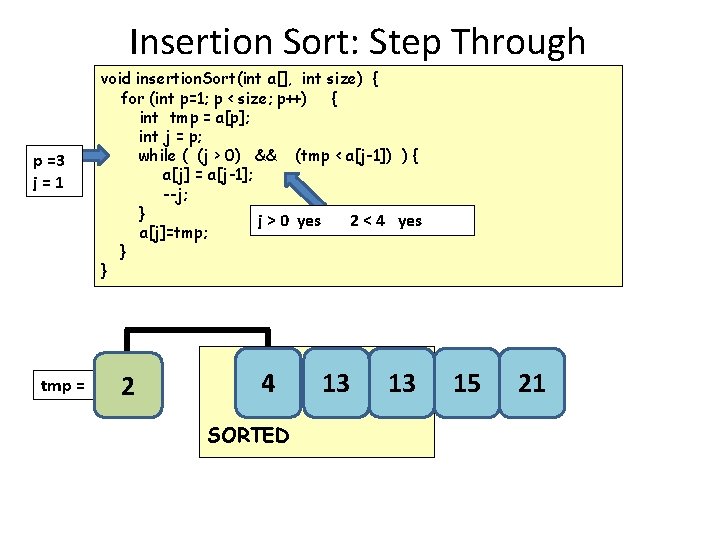 Insertion Sort: Step Through

void insertionSort(int a[], int size) {
for (int p=1; p < size; p++) {
int tmp = a[p];
int j = p;
while ( (j > 0) && (tmp < a[j-1]) ) {
a[j] = a[j-1];
--j;
}
a[j]=tmp;
}
}

p =3
j = 1

j > 0 yes 2 < 4 yes

tmp =

2

4

13

13

15

21

SORTED